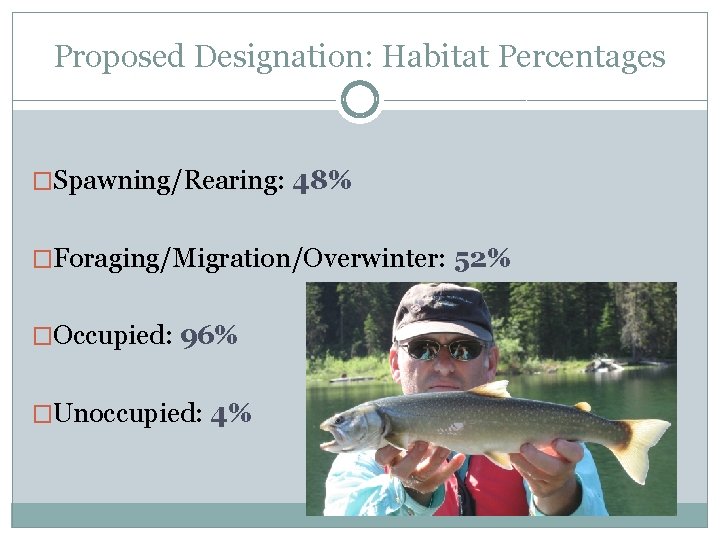 Proposed Designation: Habitat Percentages

□Spawning/Rearing: 48%

□Foraging/Migration/Overwinter: 52%

□Occupied: 96%

□Unoccupied: 4%